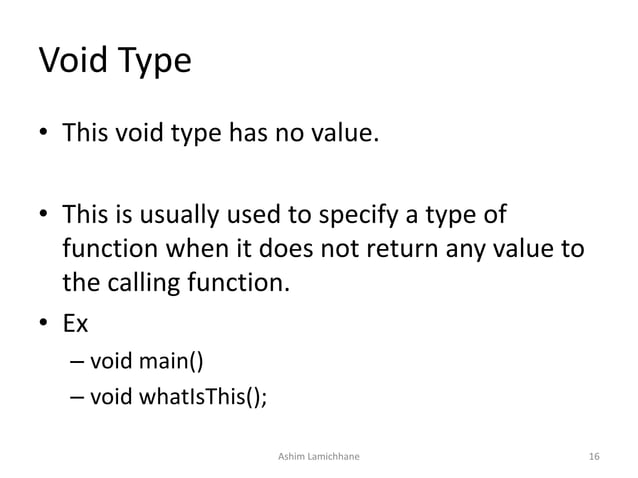 Void Type

• This void type has no value.

• This is usually used to specify a type of function when it does not return any value to the calling function.

• Ex
– void main()
– void whatIsThis();

Ashim Lamichhane

16